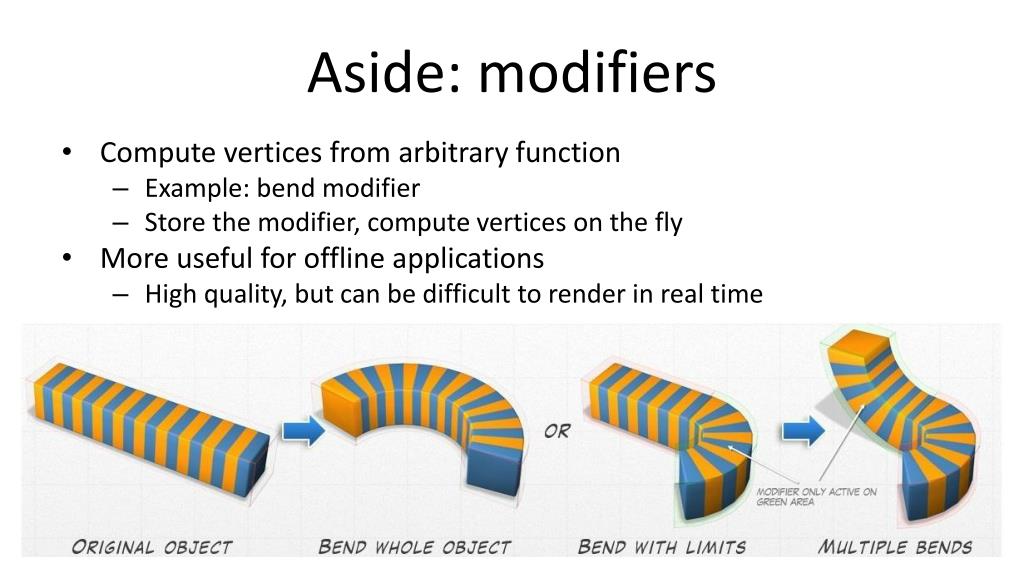 Aside: modifiers

• Compute vertices from arbitrary function
  – Example: bend modifier
  – Store the modifier, compute vertices on the fly
• More useful for offline applications
  – High quality, but can be difficult to render in real time

OR

MODIFIER ONLY ACTIVE ON GREEN AREA

ORIGINAL OBJECT
BEND WHOLE OBJECT
BEND WITH LIMITS
MULTIPLE BENDS